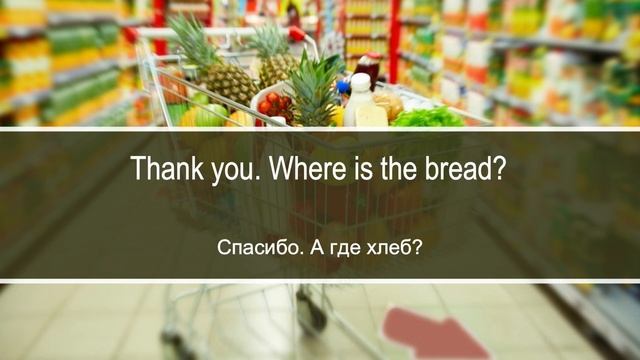 Thank you. Where is the bread?

Спасибо. А где хлеб?